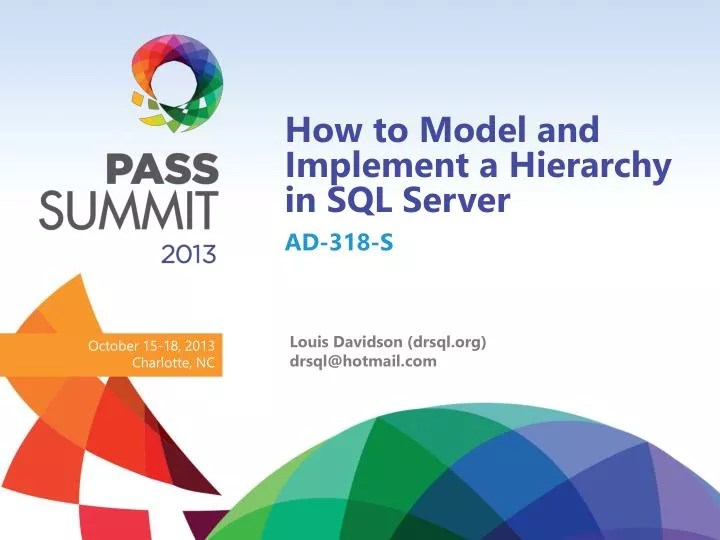 PASS SUMMIT 2013

October 15-18, 2013
Charlotte, NC

How to Model and Implement a Hierarchy in SQL Server

AD-318-S

Louis Davidson (drsql.org)
drsql@hotmail.com